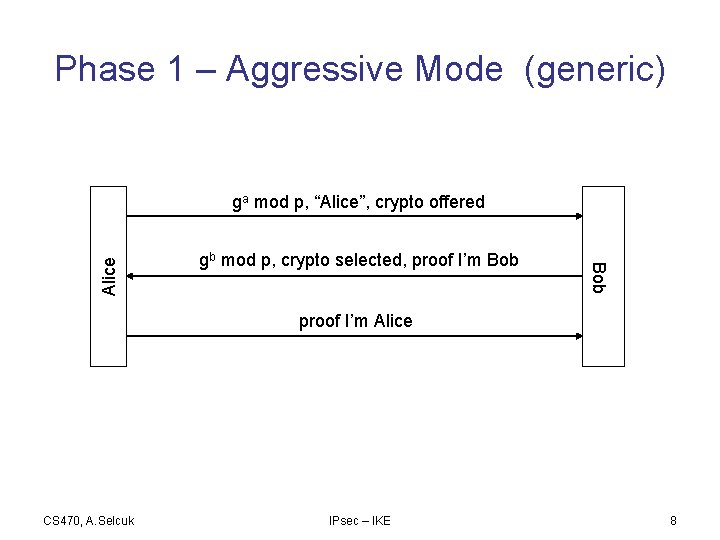 Phase 1 – Aggressive Mode (generic)

Alice

$g^a$ mod p, "Alice", crypto offered

$g^b$ mod p, crypto selected, proof I'm Bob

proof I'm Alice

Bob

CS470, A.Selcuk

IPsec – IKE

8